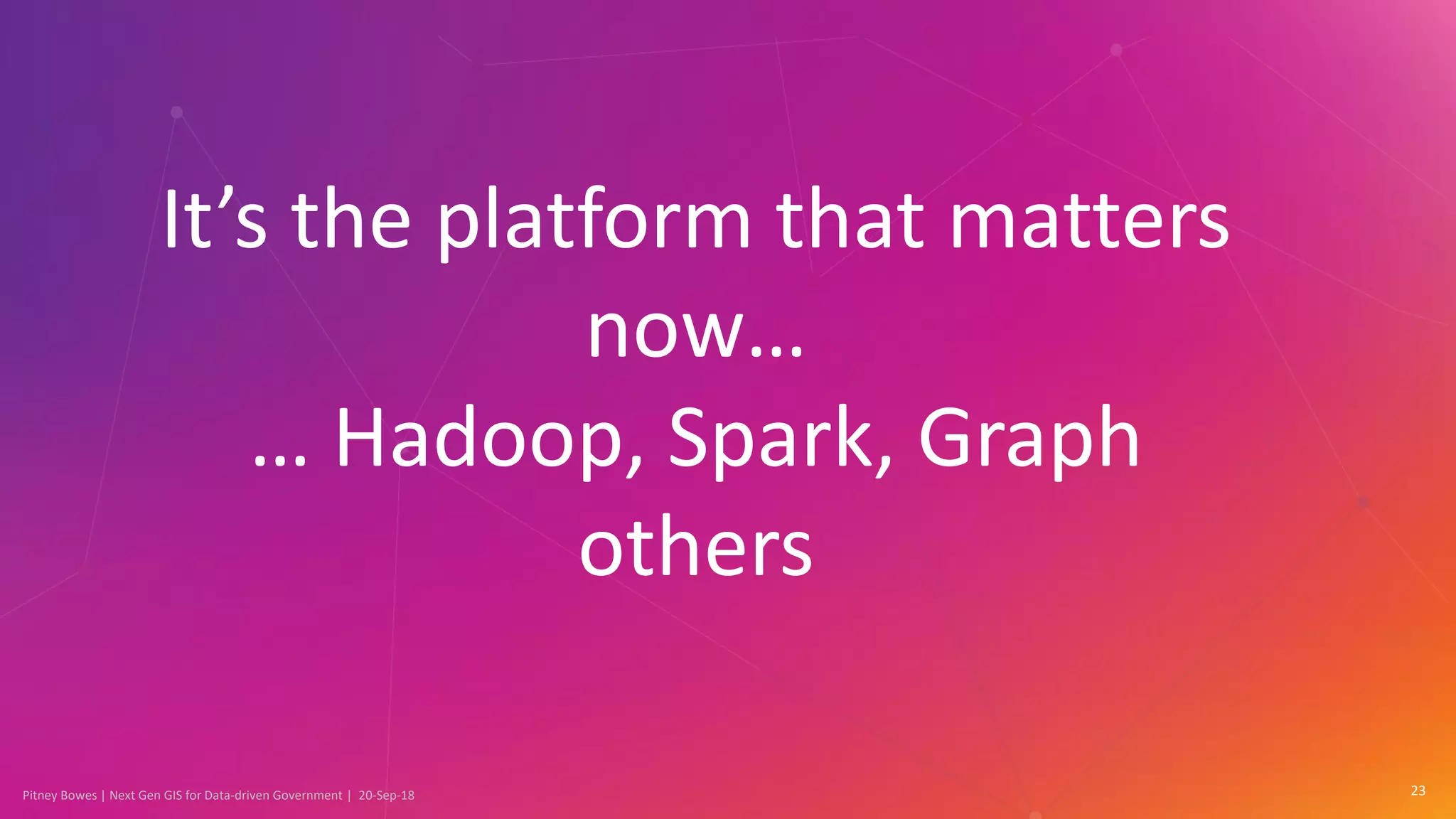 It’s the platform that matters now…

… Hadoop, Spark, Graph others

Pitney Bowes | Next Gen GIS for Data-driven Government | 20-Sep-18

23